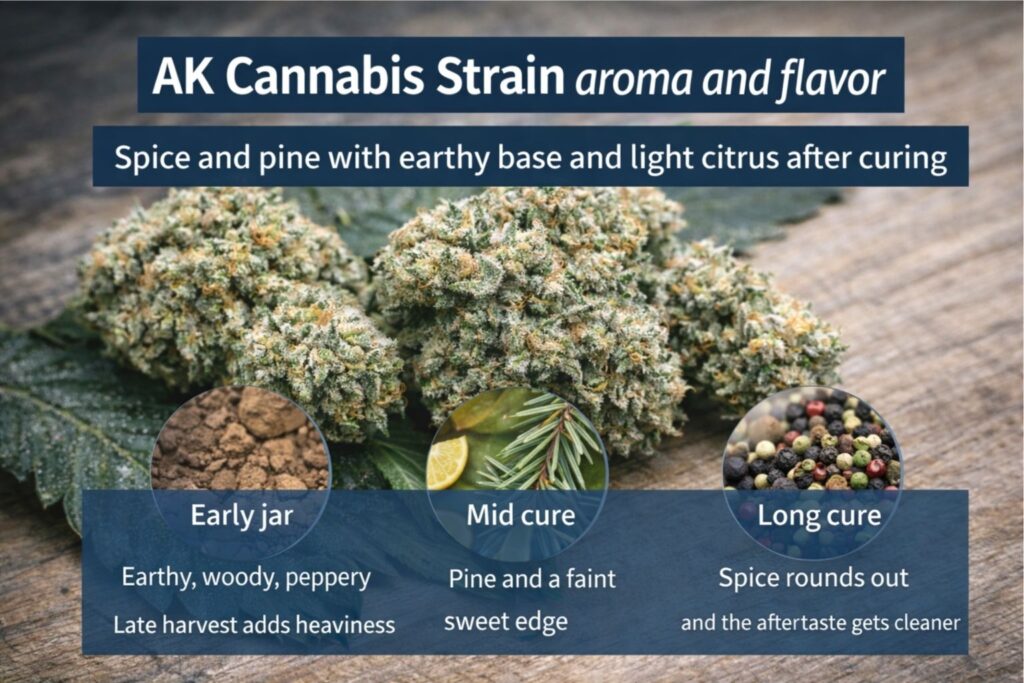 AK Cannabis Strain aroma and flavor

Spice and pine with earthy base and light citrus after curing

Early jar

Earthy, woody, peppery

Late harvest adds heaviness

Mid cure

Pine and a faint sweet edge

Long cure

Spice rounds out and the aftertaste gets cleaner